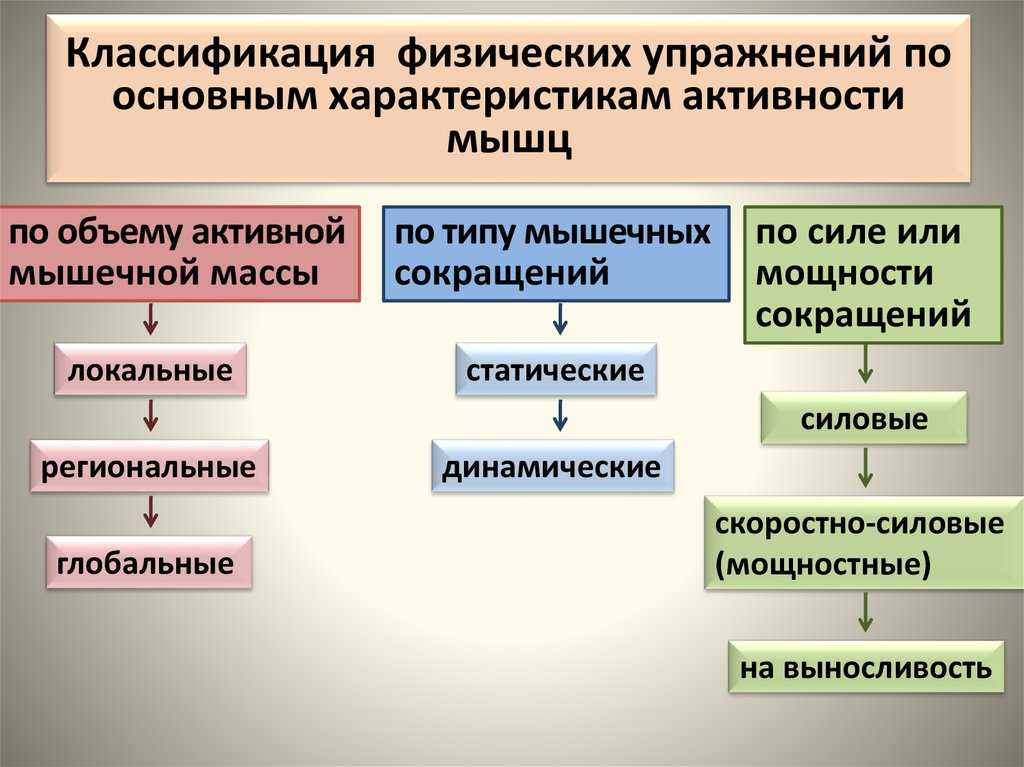 Классификация физических упражнений по основным характеристикам активности мышц

по объему активной мышечной массы

локальные

региональные

глобальные

по типу мышечных сокращений

статические

динамические

по силе или мощности сокращений

силовые

скоростно-силовые (мощностные)

на выносливость